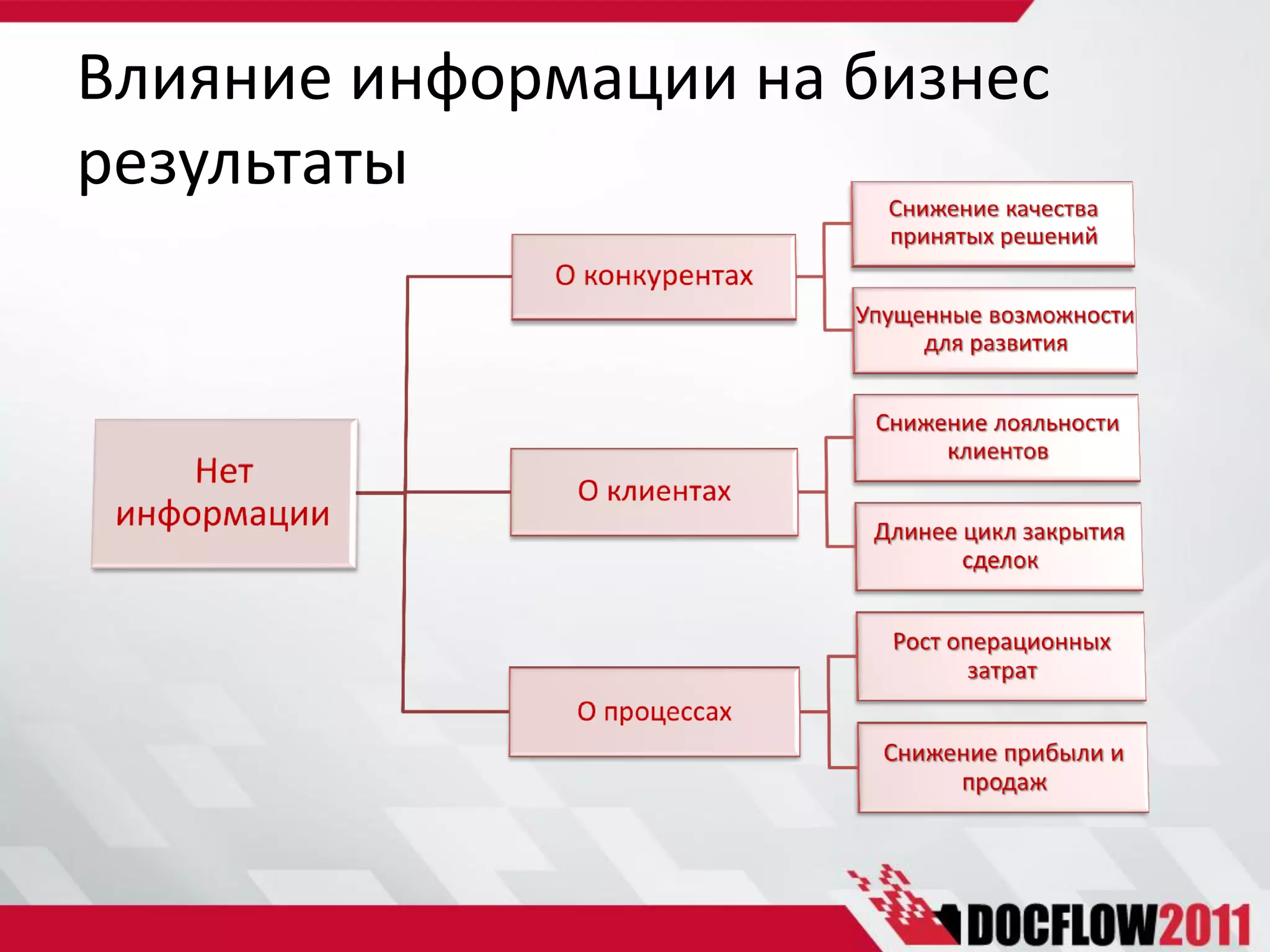 Влияние информации на бизнес результаты

Нет информации

О конкурентах

Снижение качества принятых решений

Упущенные возможности для развития

О клиентах

Снижение лояльности клиентов

Длинее цикл закрытия сделок

О процессах

Рост операционных затрат

Снижение прибыли и продаж

DOCFLOW2011